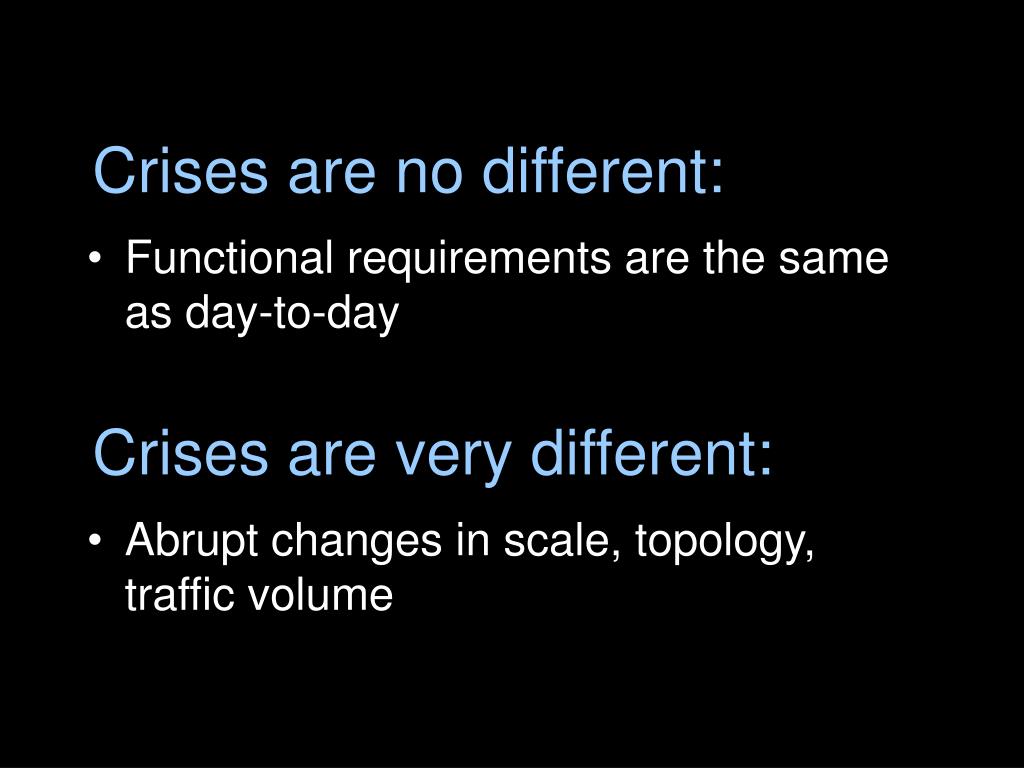 Crises are no different:

• Functional requirements are the same as day-to-day

Crises are very different:

• Abrupt changes in scale, topology, traffic volume